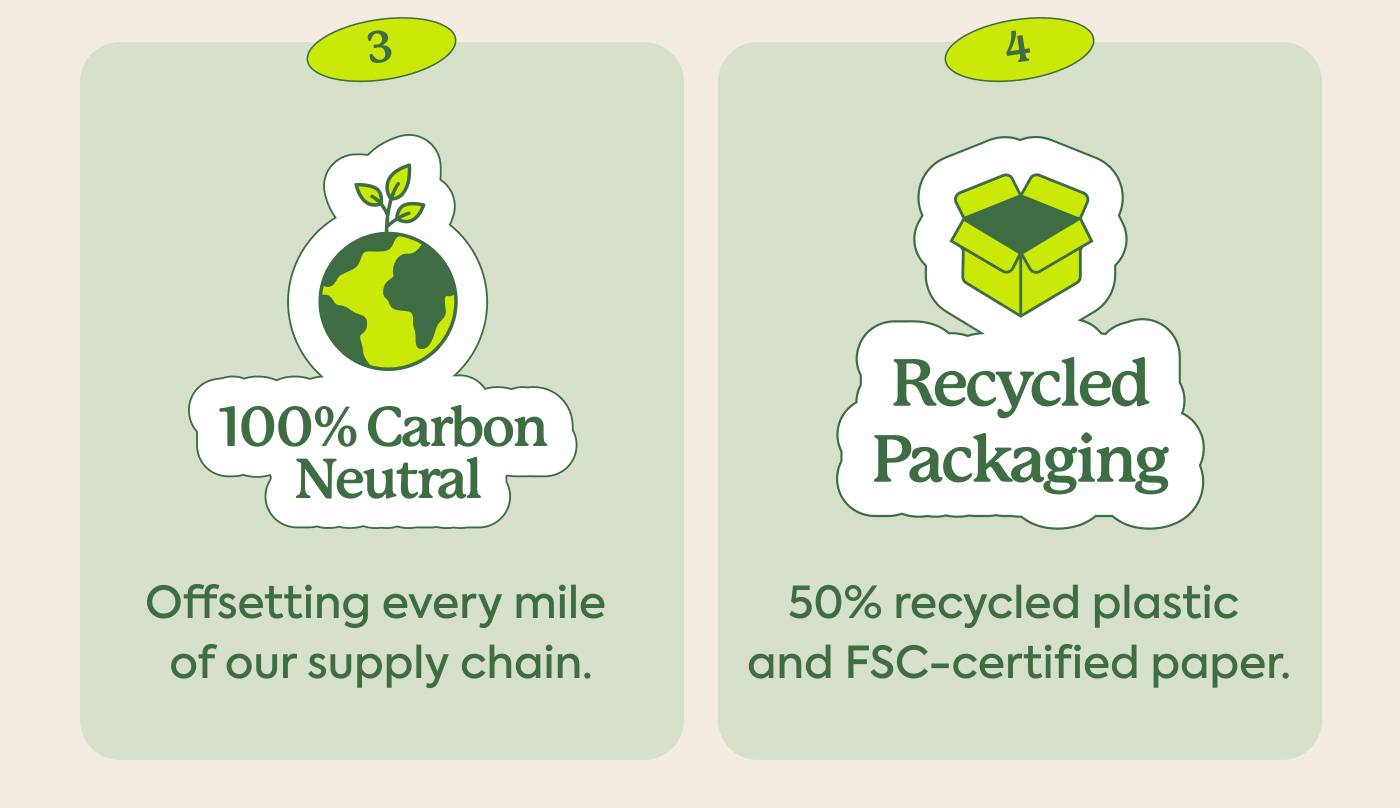 3

100% Carbon Neutral

Offsetting every mile of our supply chain.

4

Recycled Packaging

50% recycled plastic and FSC-certified paper.